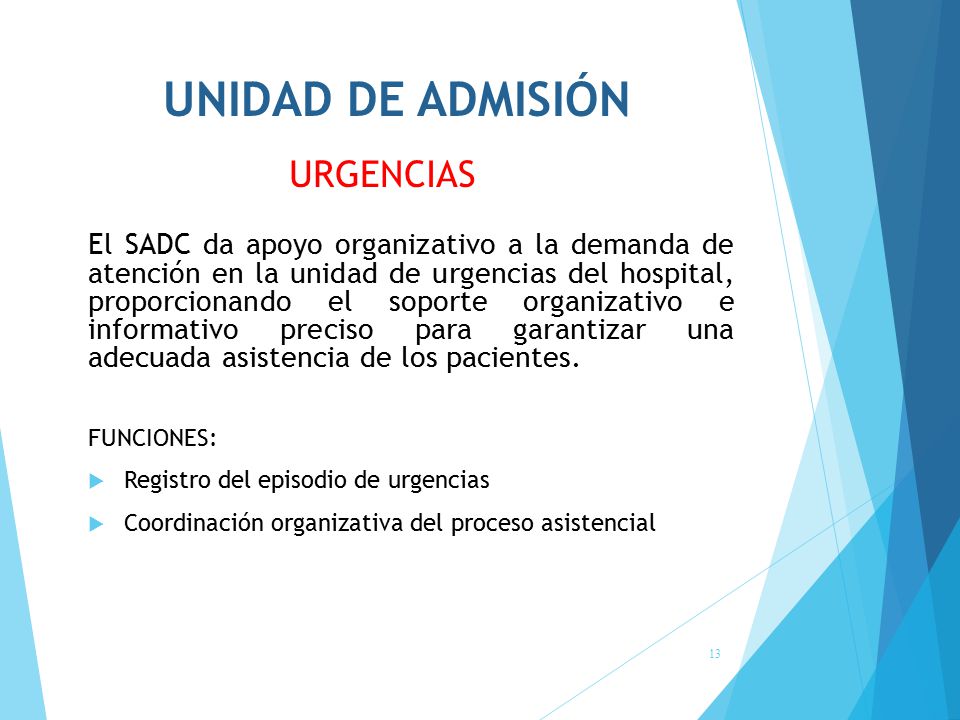 UNIDAD DE ADMISIÓN

URGENCIAS

El SADC da apoyo organizativo a la demanda de atención en la unidad de urgencias del hospital, proporcionando el soporte organizativo e informativo preciso para garantizar una adecuada asistencia de los pacientes.

FUNCIONES:

Registro del episodio de urgencias

Coordinación organizativa del proceso asistencial

13